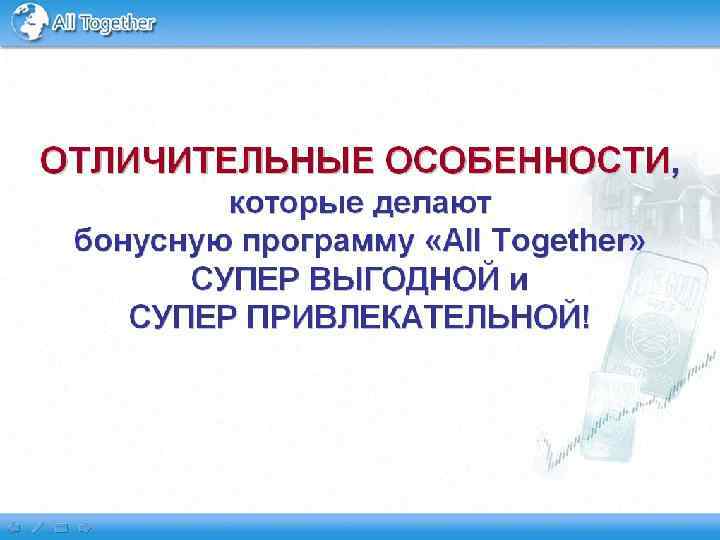 All Together

ОТЛИЧИТЕЛЬНЫЕ ОСОБЕННОСТИ,
которые делают
бонусную программу «All Together»
СУПЕР ВЫГОДНОЙ и
СУПЕР ПРИВЛЕКАТЕЛЬНОЙ!